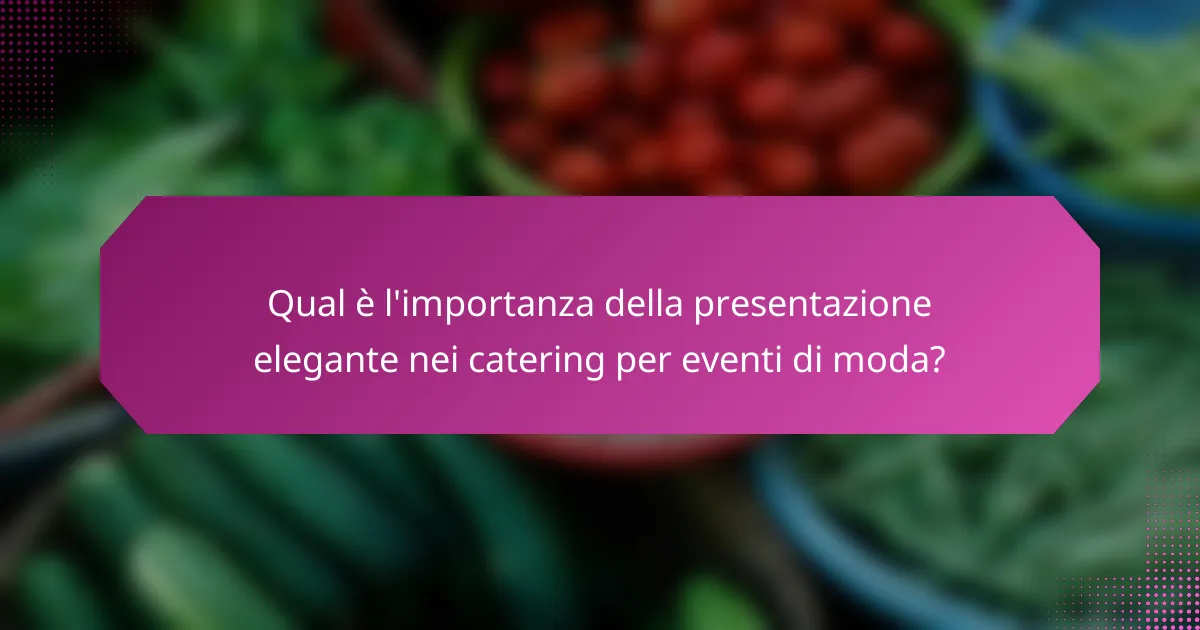 Qual è l'importanza della presentazione elegante nei catering per eventi di moda?